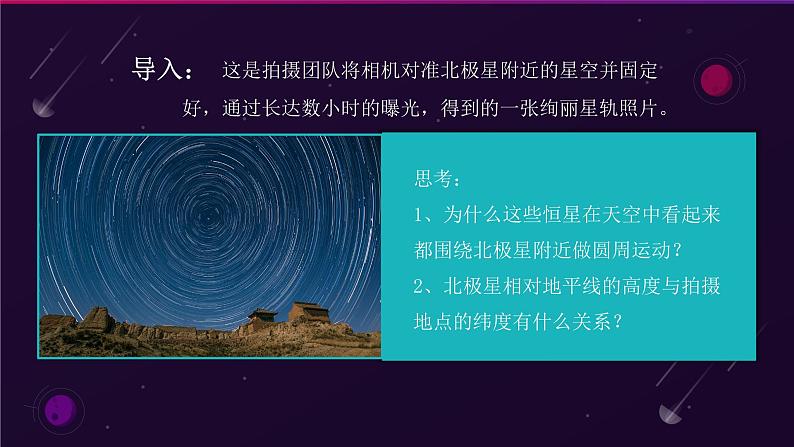 导入： 这是拍摄团队将相机对准北极星附近的星空并固定好，通过长达数小时的曝光，得到的一张绚丽星轨照片。

思考：
1、为什么这些恒星在天空中看起来都围绕北极星附近做圆周运动？
2、北极星相对地平线的高度与拍摄地点的纬度有什么关系？